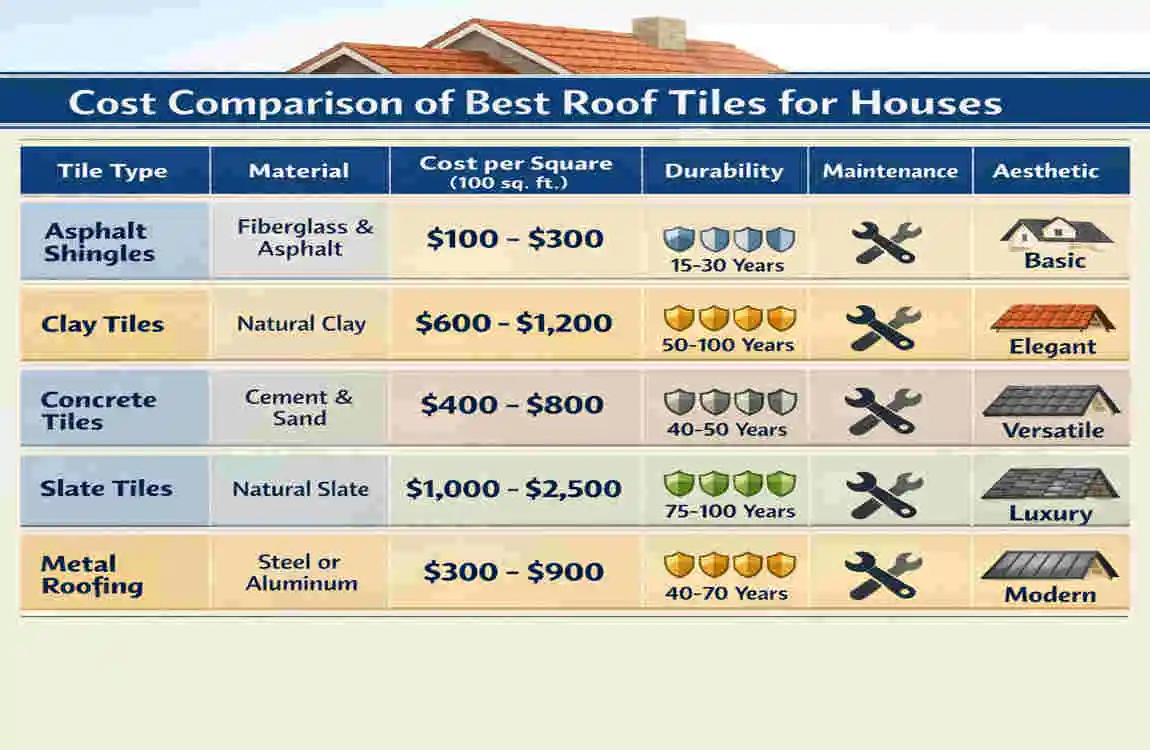 Cost Comparison of Best Roof Tiles for Houses

| Tile Type | Material | Cost per Square (100 sq. ft.) | Durability | Maintenance | Aesthetic |
|---|---|---|---|---|---|
| Asphalt Shingles | Fiberglass & Asphalt | \$100 – \$300 | 15-30 Years | | Basic |
| Clay Tiles | Natural Clay | \$600 – \$1,200 | 50-100 Years | | Elegant |
| Concrete Tiles | Cement & Sand | \$400 – \$800 | 40-50 Years | | Versatile |
| Slate Tiles | Natural Slate | \$1,000 – \$2,500 | 75-100 Years | | Luxury |
| Metal Roofing | Steel or Aluminum | \$300 – \$900 | 40-70 Years | | Modern |